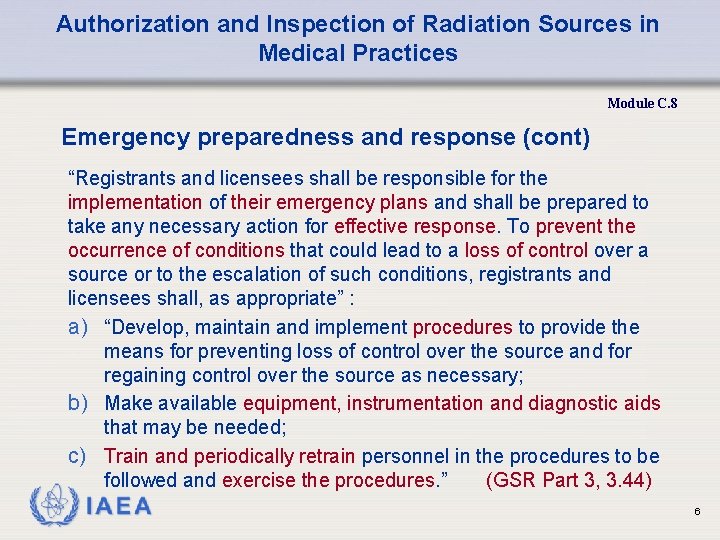 Authorization and Inspection of Radiation Sources in Medical Practices

Module C.8

Emergency preparedness and response (cont)

“Registrants and licensees shall be responsible for the implementation of their emergency plans and shall be prepared to take any necessary action for effective response. To prevent the occurrence of conditions that could lead to a loss of control over a source or to the escalation of such conditions, registrants and licensees shall, as appropriate” :

a) “Develop, maintain and implement procedures to provide the means for preventing loss of control over the source and for regaining control over the source as necessary;

b) Make available equipment, instrumentation and diagnostic aids that may be needed;

c) Train and periodically retrain personnel in the procedures to be followed and exercise the procedures.” (GSR Part 3, 3.44)

IAEA

6